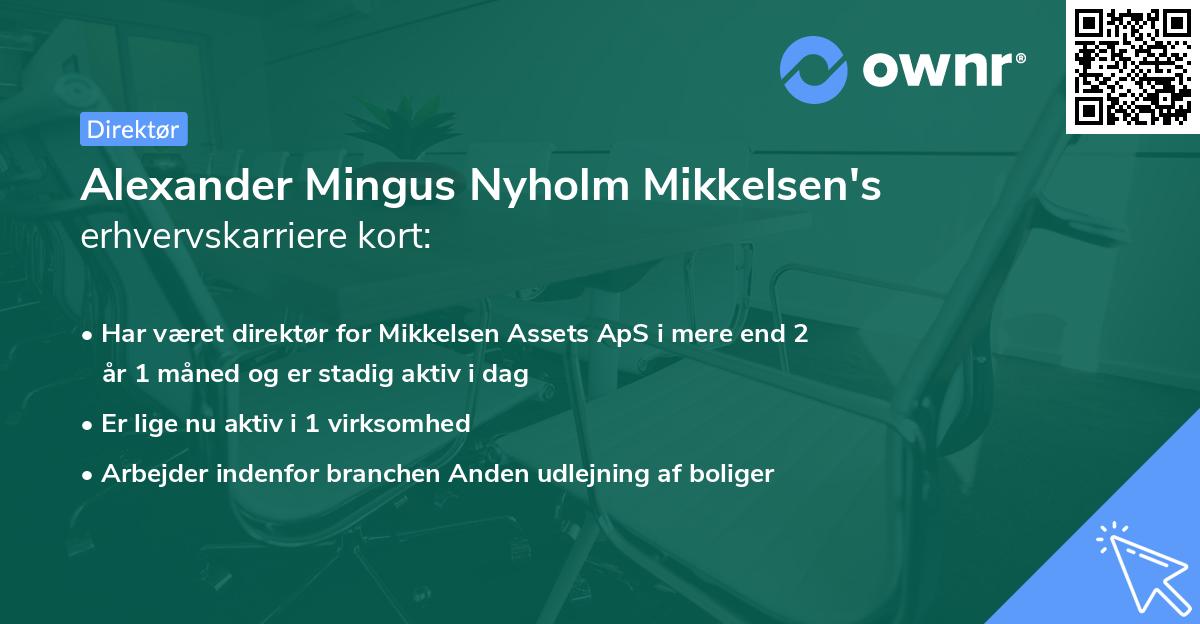 ownr®

Direktør

Alexander Mingus Nyholm Mikkelsen's erhvervskarriere kort:

• Har været direktør for Mikkelsen Assets ApS i mere end 2 år 1 måned og er stadig aktiv i dag

• Er lige nu aktiv i 1 virksomhed

• Arbejder indenfor branchen Anden udlejning af boliger